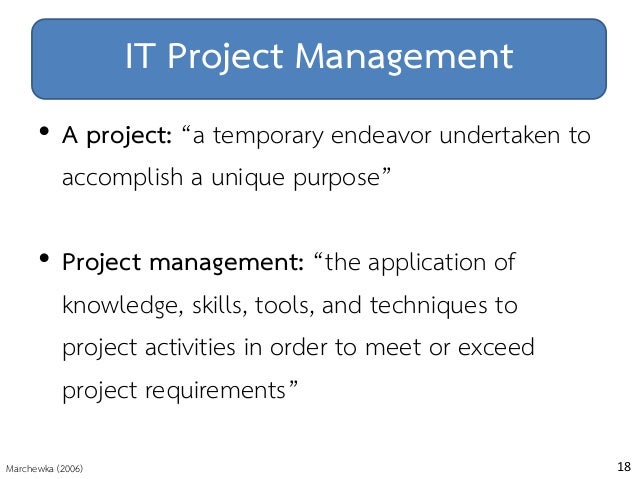 IT Project Management

• A project: “a temporary endeavor undertaken to accomplish a unique purpose”

• Project management: “the application of knowledge, skills, tools, and techniques to project activities in order to meet or exceed project requirements”

Marchewka (2006)

18